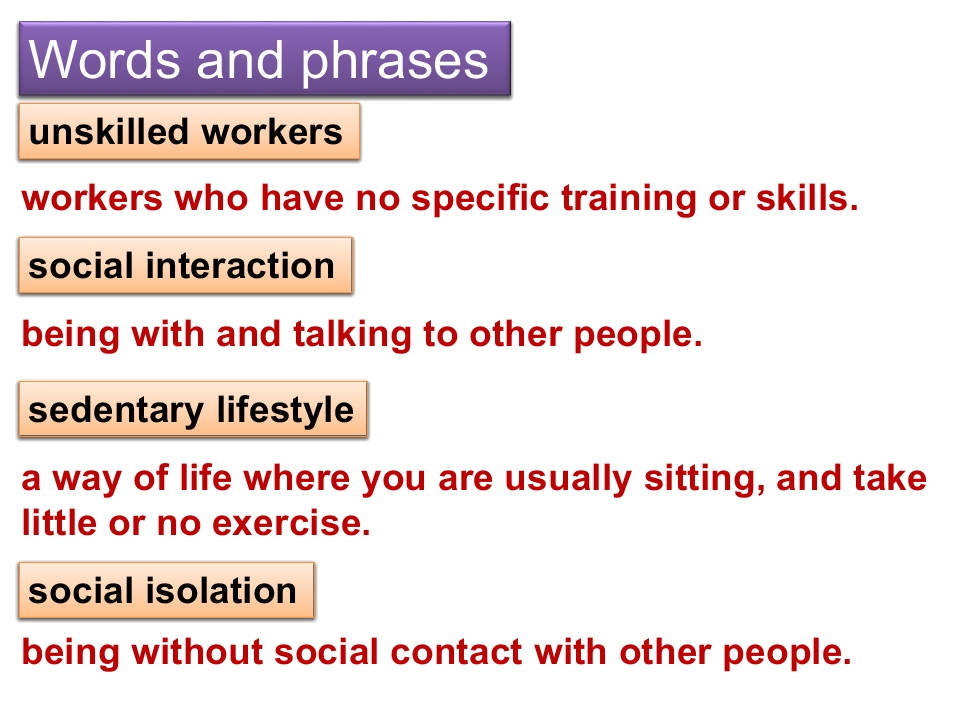 Words and phrases

unskilled workers

workers who have no specific training or skills.

social interaction

being with and talking to other people.

sedentary lifestyle

a way of life where you are usually sitting, and take little or no exercise.

social isolation

being without social contact with other people.